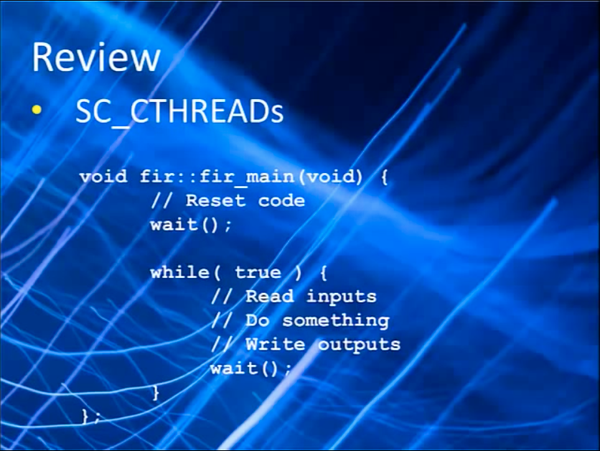 Review

• SC_CTHREADs

void fir::fir_main(void) {
    // Reset code
    wait();

    while( true ) {
        // Read inputs
        // Do something
        // Write outputs
        wait();
    }
};